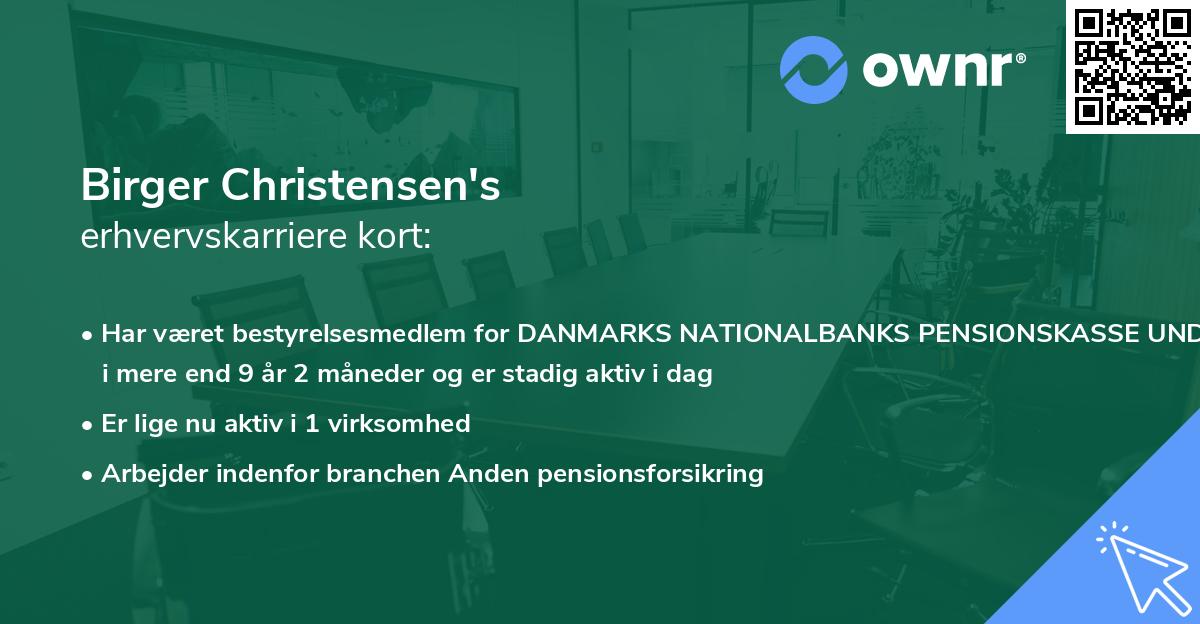 ownr®

Birger Christensen's
erhvervskarriere kort:

• Har været bestyrelsesmedlem for DANMARKS NATIONALBANKS PENSIONSKASSE UND i mere end 9 år 2 måneder og er stadig aktiv i dag

• Er lige nu aktiv i 1 virksomhed

• Arbejder indenfor branchen Anden pensionsforsikring